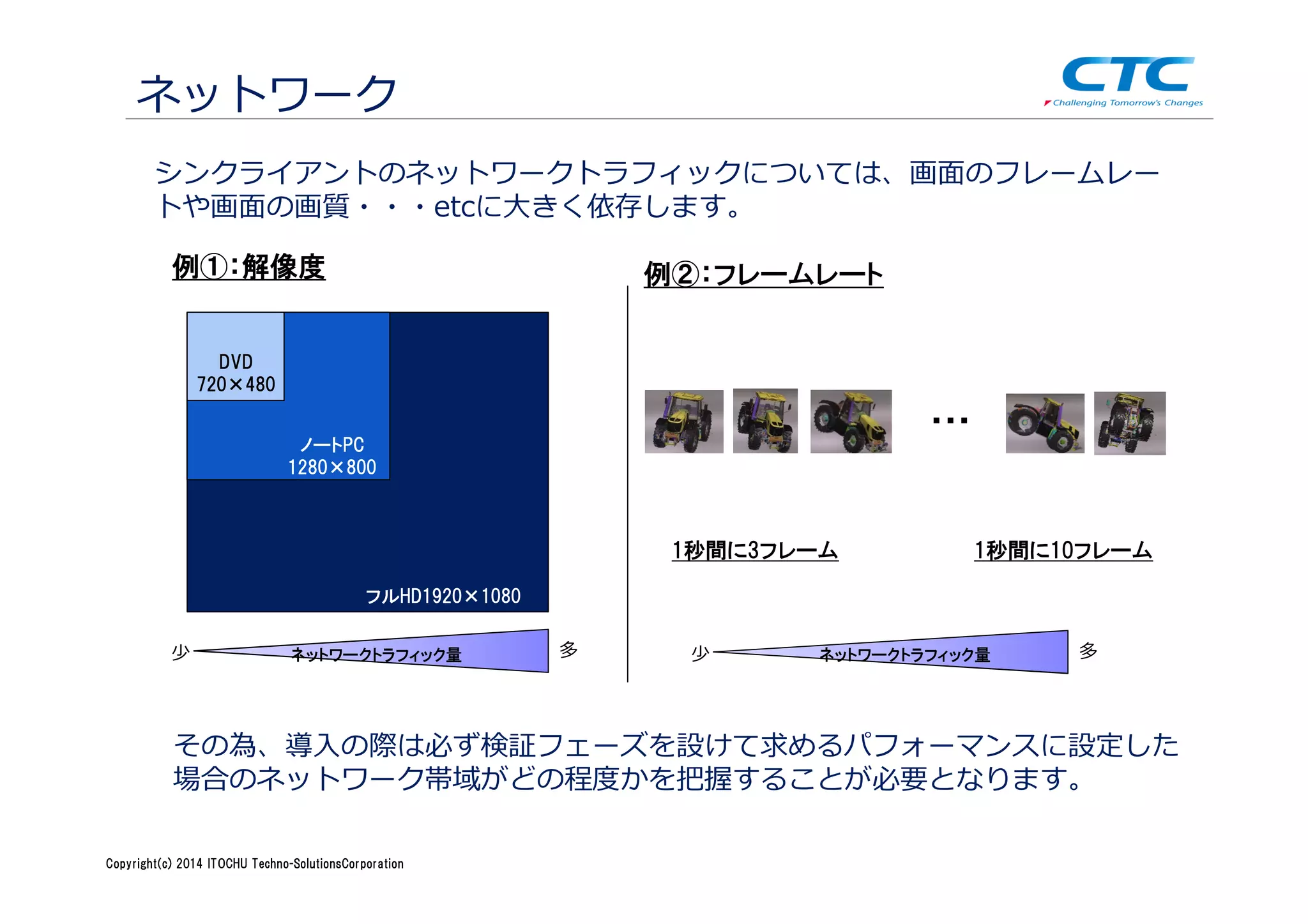 ネットワーク

CTC
Challenging Tomorrow's Changes

シンクライアントのネットワークトラフィックについては、画面のフレームレートや画面の画質・・・etcに大きく依存します。

例①:解像度

DVD
720×480

ノートPC
1280×800

フルHD1920×1080

少 ネットワークトラフィック量 多

例②:フレームレート

...

1秒間に3フレーム

1秒間に10フレーム

少 ネットワークトラフィック量 多

その為、導入の際は必ず検証フェーズを設けて求めるパフォーマンスに設定した場合のネットワーク帯域がどの程度かを把握することが必要となります。

Copyright(c) 2014 ITOCHU Techno-SolutionsCorporation